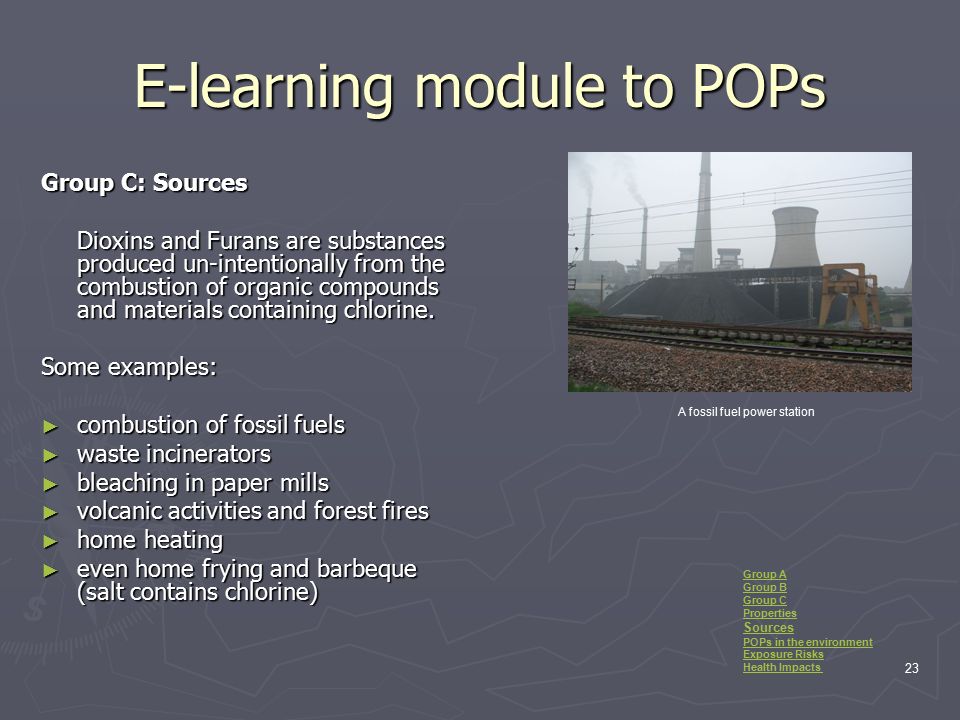 E-learning module to POPs

Group C: Sources

Dioxins and Furans are substances produced un-intentionally from the combustion of organic compounds and materials containing chlorine.

Some examples:

► combustion of fossil fuels
► waste incinerators
► bleaching in paper mills
► volcanic activities and forest fires
► home heating
► even home frying and barbeque (salt contains chlorine)

A fossil fuel power station

Group A
Group B
Group C
Properties
Sources
POPs in the environment
Exposure Risks
Health Impacts

23